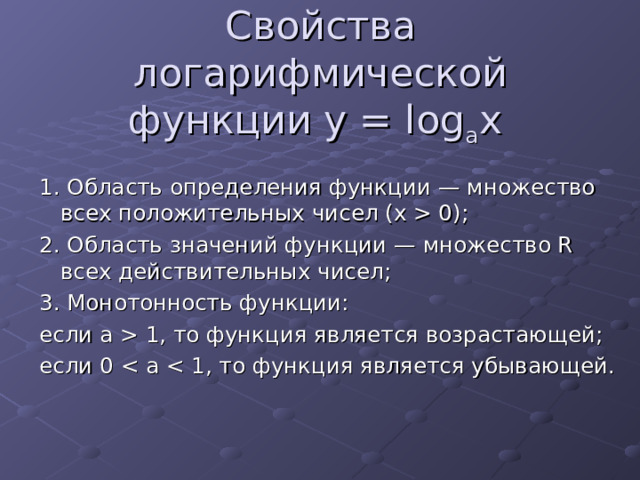 Свойства логарифмической функции $y = \log_a x$

1. Область определения функции — множество всех положительных чисел ($x > 0$);

2. Область значений функции — множество R всех действительных чисел;

3. Монотонность функции:

если $a > 1$, то функция является возрастающей;

если $0 < a < 1$, то функция является убывающей.